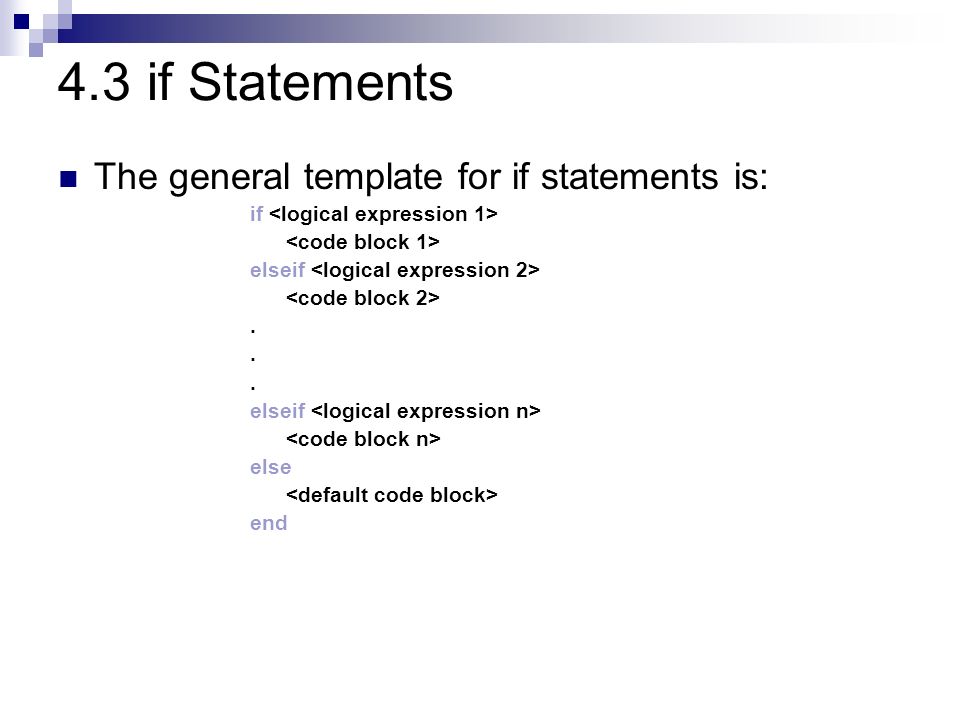 4.3 if Statements

The general template for if statements is:

if <logical expression 1>
<code block 1>
elseif <logical expression 2>
<code block 2>
.
.
.
elseif <logical expression n>
<code block n>
else
<default code block>
end